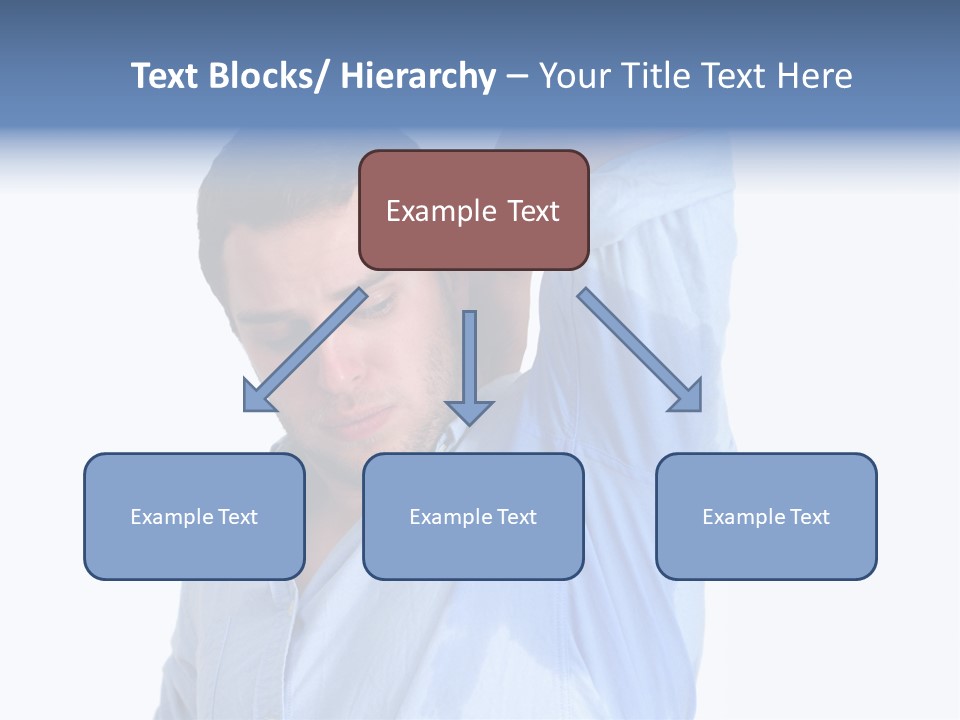 Text Blocks/ Hierarchy – Your Title Text Here

Example Text

Example Text

Example Text

Example Text